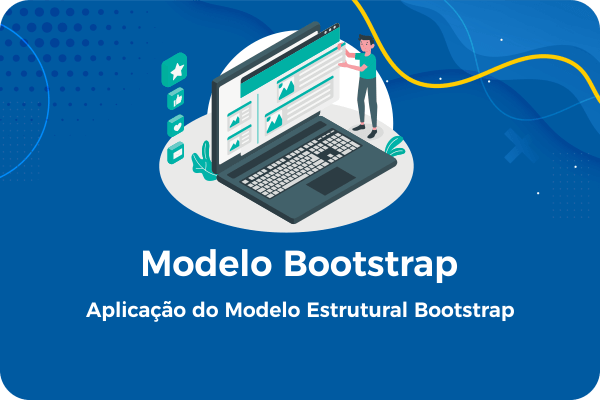 Modelo Bootstrap

Aplicação do Modelo Estrutural Bootstrap